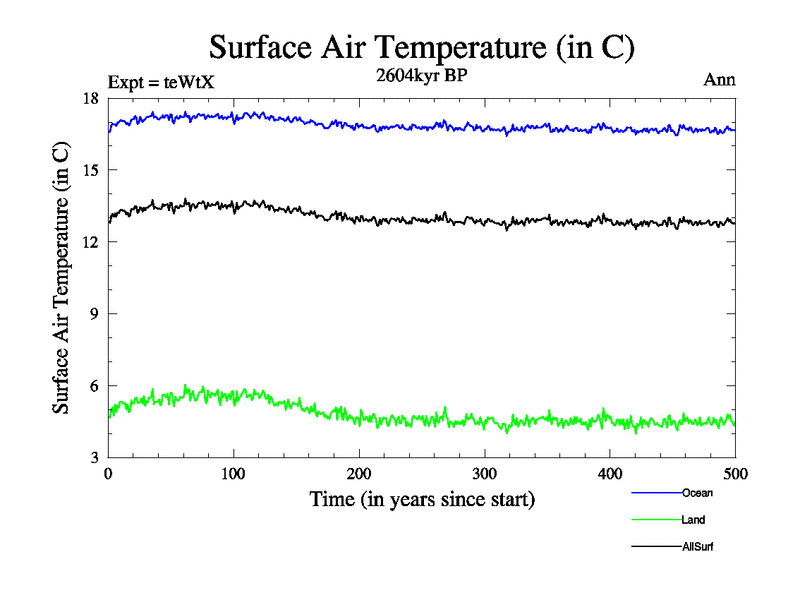 Surface Air Temperature (in C)

Expt = teWtX

2604kyr BP

Ann

Surface Air Temperature (in C)

18
15
12
9
6
3

0
100
200
300
400
500

Time (in years since start)

Ocean

Land

AllSurf